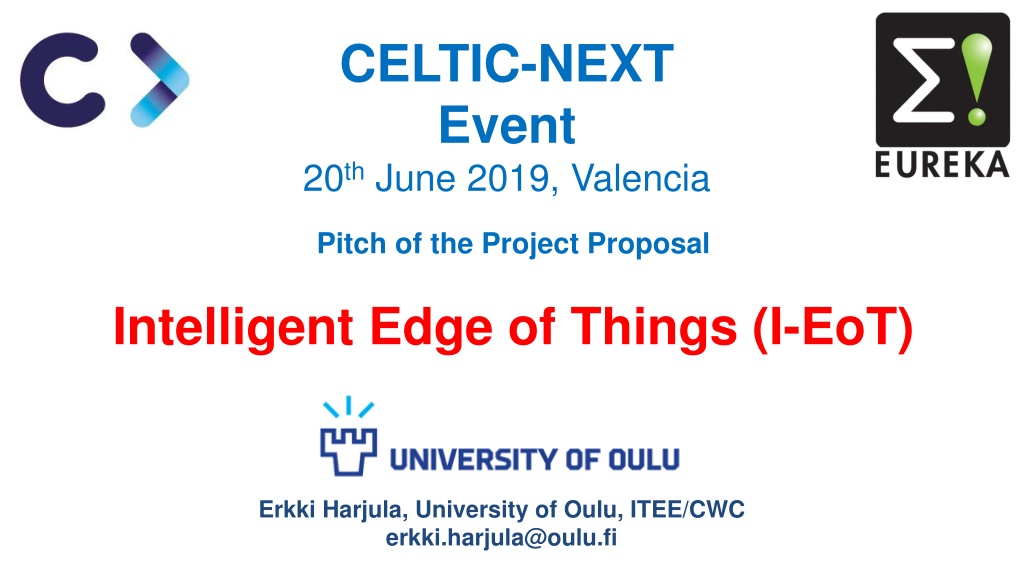 CELTIC-NEXT
Event
20$^{th}$ June 2019, Valencia

EUREKA

Pitch of the Project Proposal

Intelligent Edge of Things (I-EoT)

UNIVERSITY OF OULU

Erkki Harjula, University of Oulu, ITEE/CWC
erkki.harjula@oulu.fi